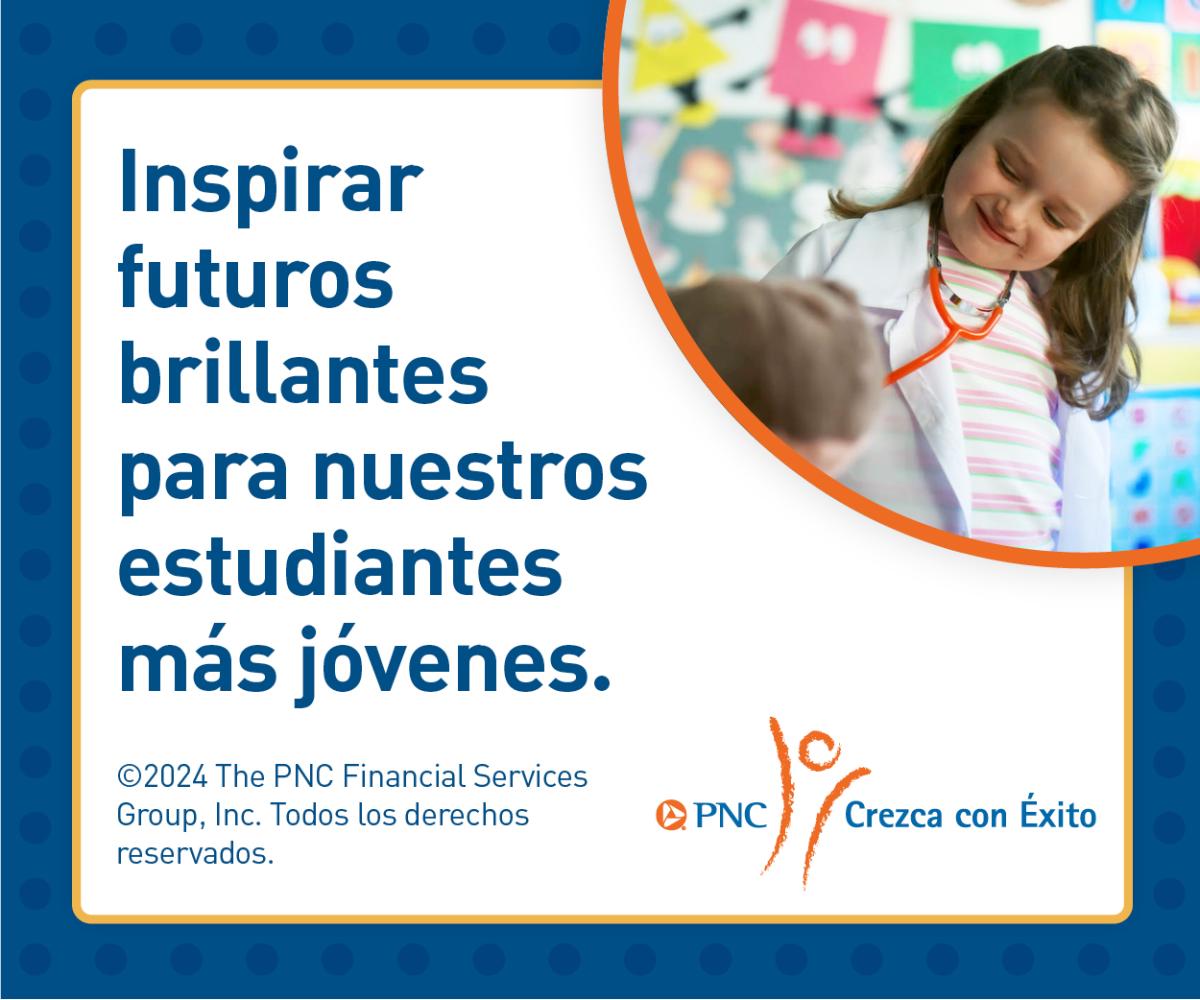 Inspirar futuros brillantes para nuestros estudiantes más jóvenes.

©2024 The PNC Financial Services Group, Inc. Todos los derechos reservados.

PNC

Crezca con Éxito